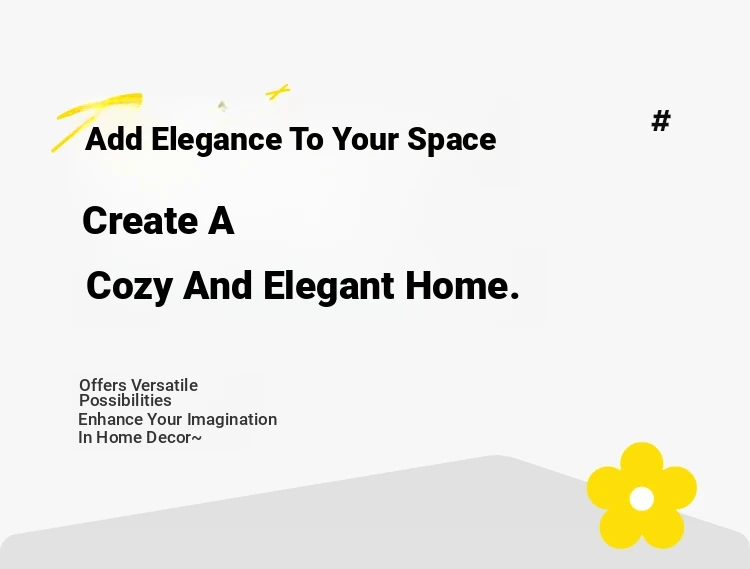 Add Elegance To Your Space

#

Create A

Cozy And Elegant Home.

Offers Versatile Possibilities
Enhance Your Imagination
In Home Decor~